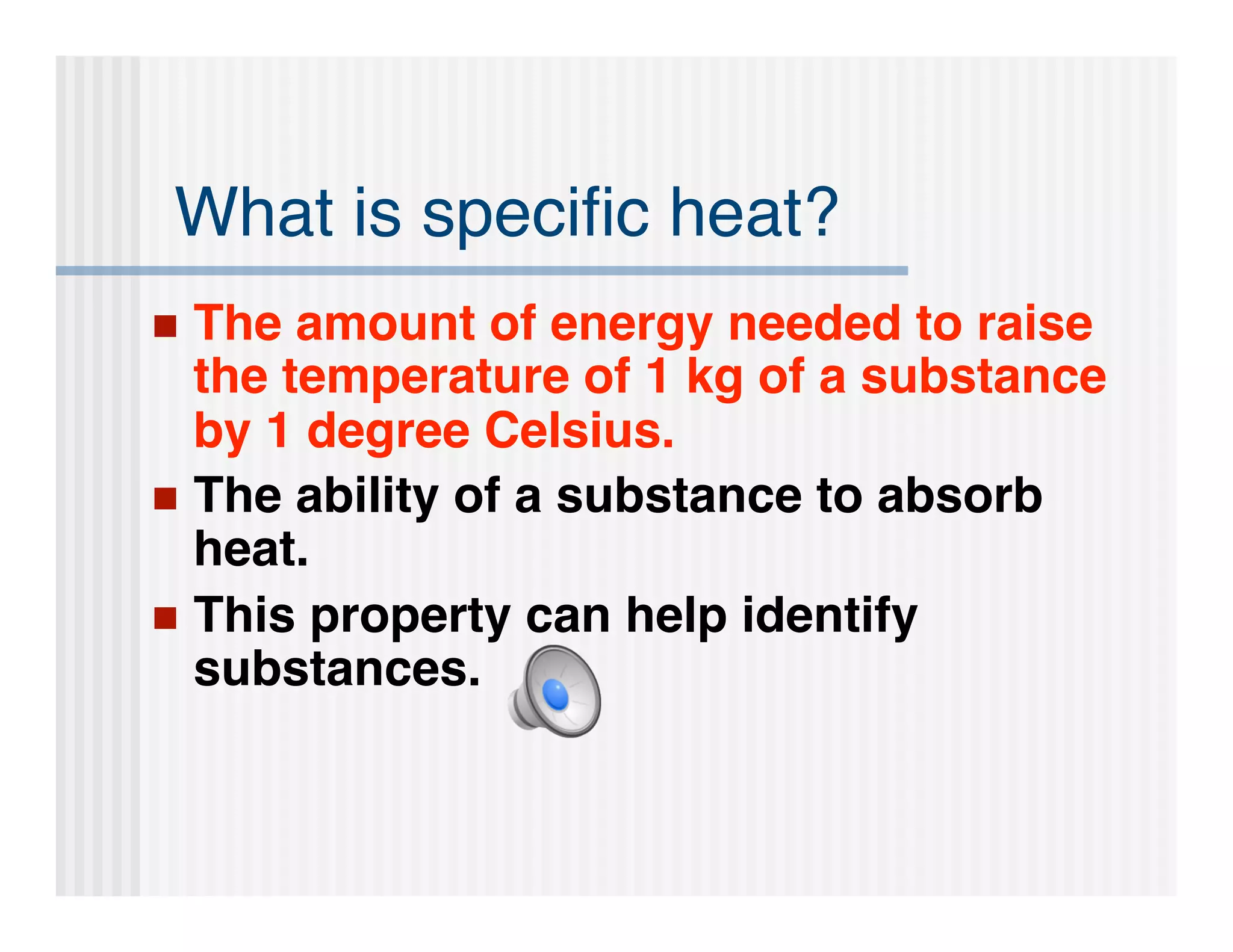 What is specific heat?

- The amount of energy needed to raise the temperature of 1 kg of a substance by 1 degree Celsius.
- The ability of a substance to absorb heat.
- This property can help identify substances.